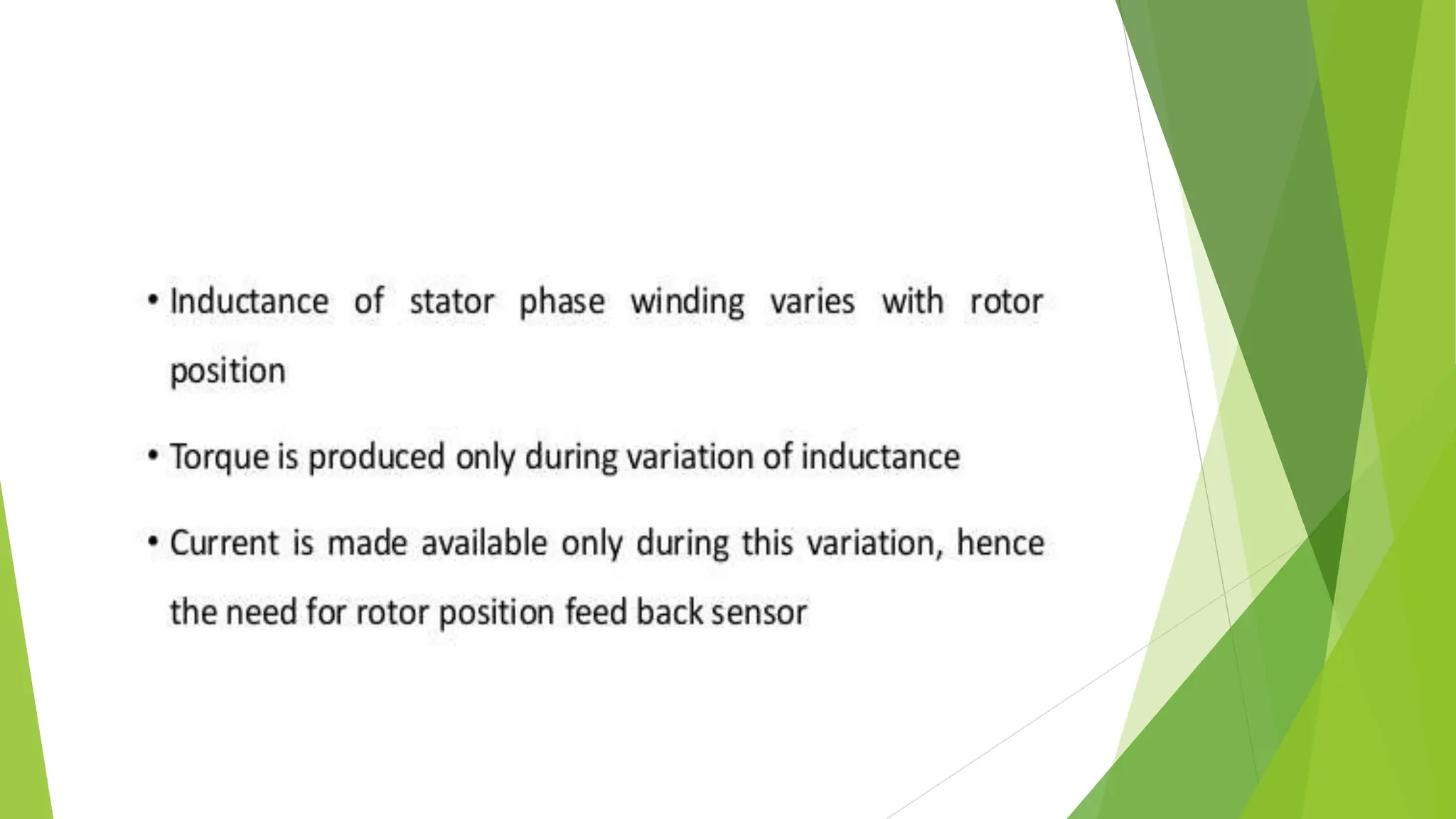 • Inductance of stator phase winding varies with rotor position

• Torque is produced only during variation of inductance

• Current is made available only during this variation, hence the need for rotor position feed back sensor